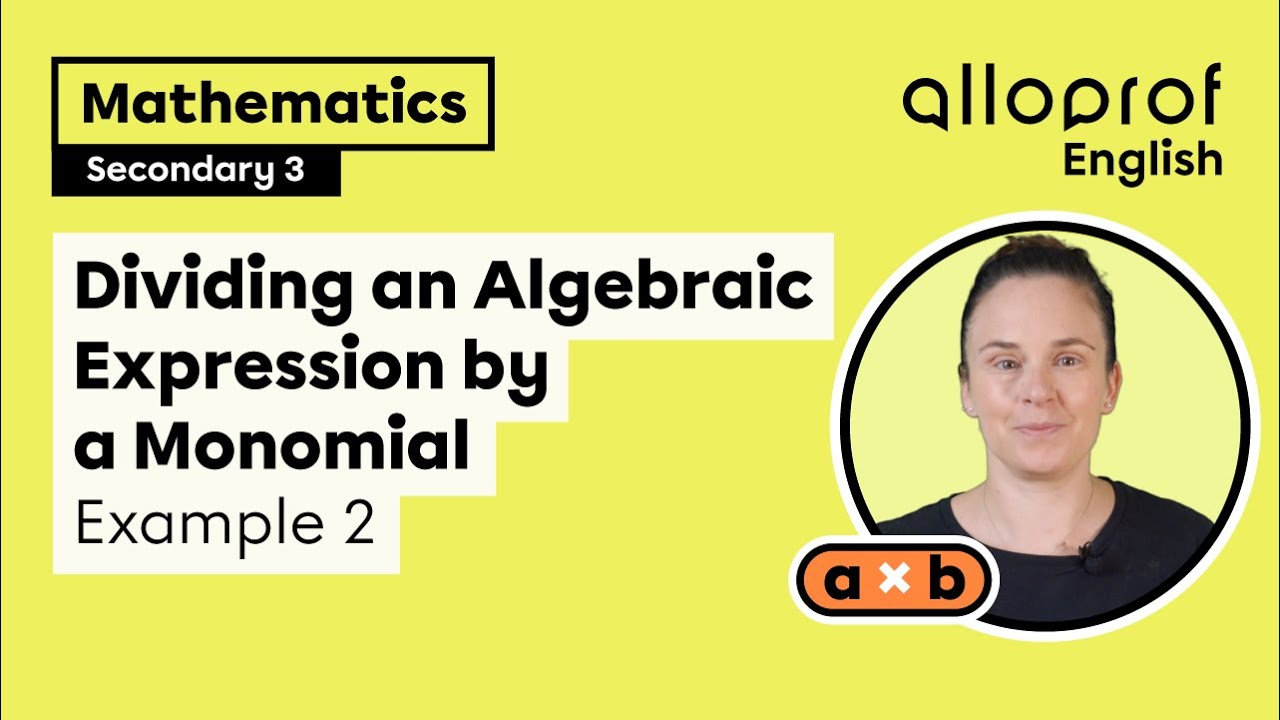 Mathematics
Secondary 3

alloprof
English

Dividing an Algebraic Expression by a Monomial
Example 2

a × b